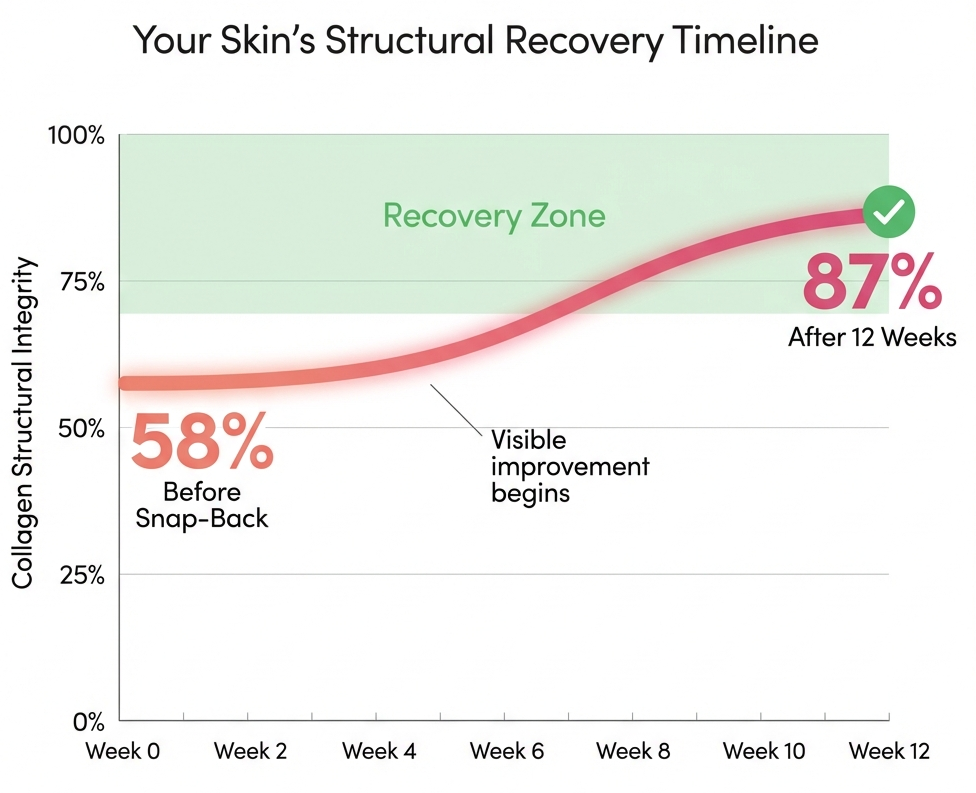 Your Skin's Structural Recovery Timeline

Collagen Structural Integrity

100%
75%
50%
25%
0%

Recovery Zone

87%
After 12 Weeks

58%
Before Snap-Back

Visible improvement begins

Week 0
Week 2
Week 4
Week 6
Week 8
Week 10
Week 12